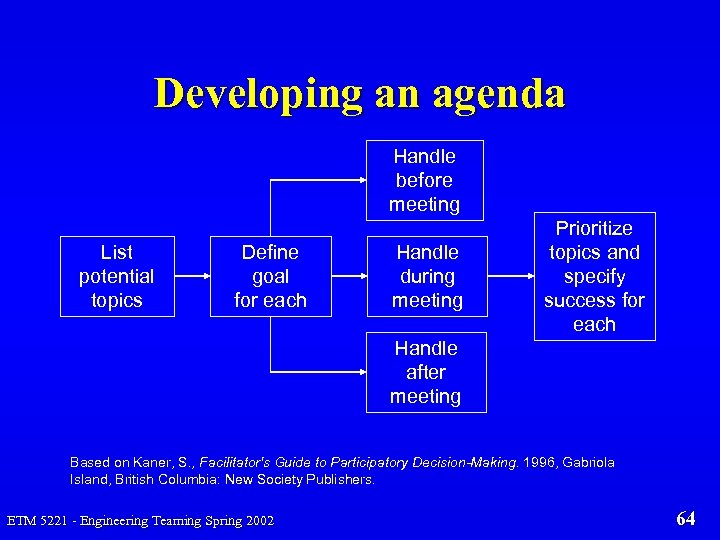 Developing an agenda

List potential topics

Define goal for each

Handle before meeting

Handle during meeting

Handle after meeting

Prioritize topics and specify success for each

Based on Kaner, S., Facilitator's Guide to Participatory Decision-Making. 1996, Gabriola Island, British Columbia: New Society Publishers.

ETM 5221 - Engineering Teaming Spring 2002

64